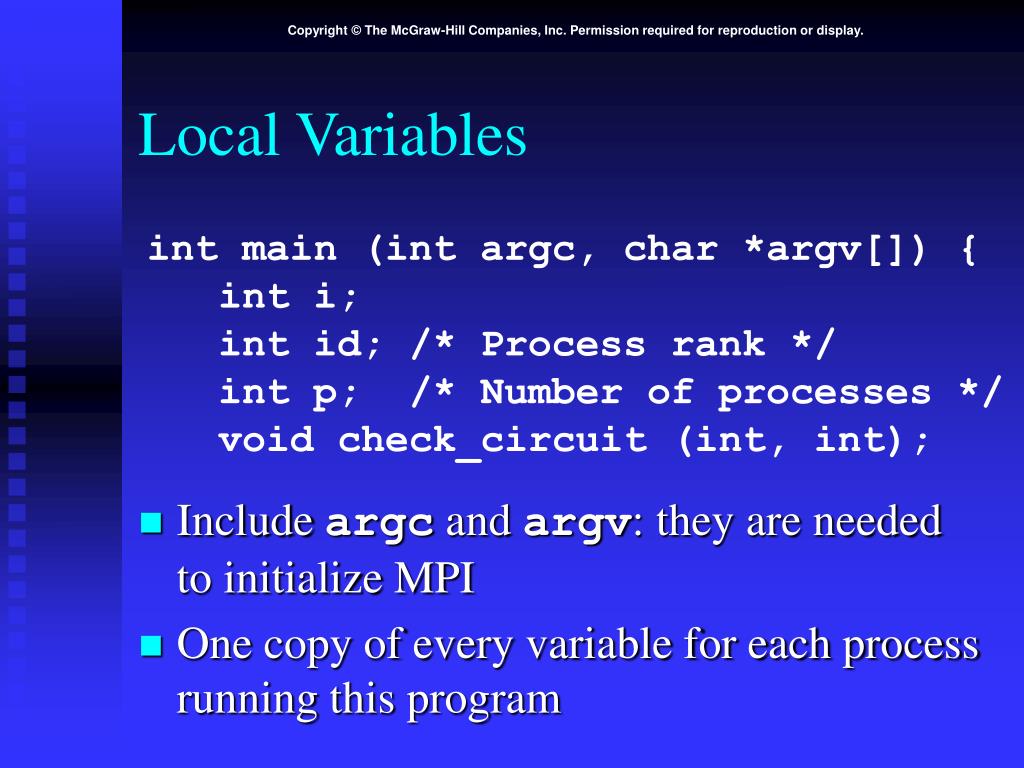 Copyright © The McGraw-Hill Companies, Inc. Permission required for reproduction or display.

Local Variables

int main (int argc, char *argv[]) {
    int i;
    int id; /* Process rank */
    int p;  /* Number of processes */
    void check_circuit (int, int);

Include argc and argv: they are needed to initialize MPI

One copy of every variable for each process running this program